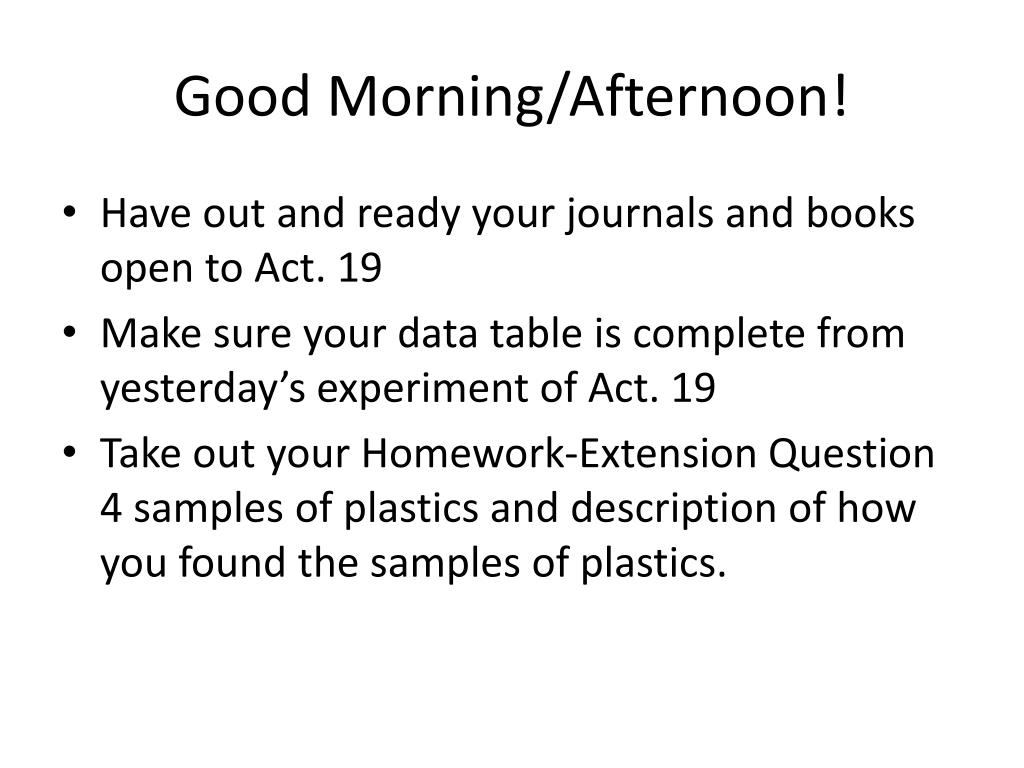 Good Morning/Afternoon!

• Have out and ready your journals and books open to Act. 19
• Make sure your data table is complete from yesterday’s experiment of Act. 19
• Take out your Homework-Extension Question 4 samples of plastics and description of how you found the samples of plastics.